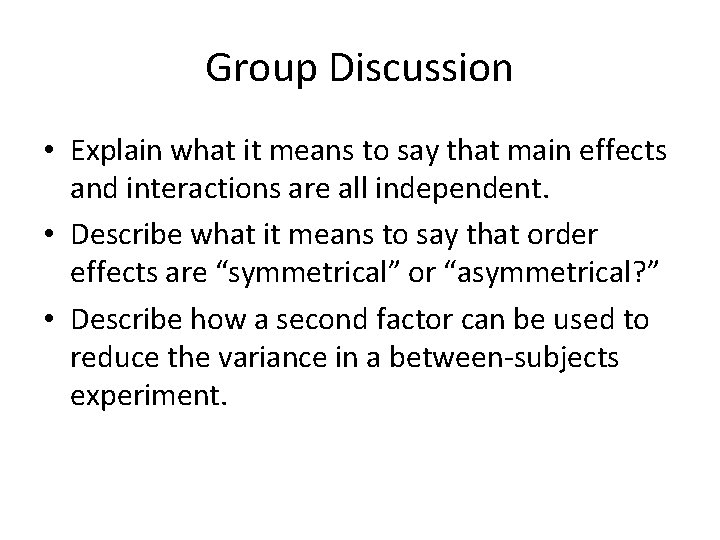 Group Discussion

• Explain what it means to say that main effects and interactions are all independent.

• Describe what it means to say that order effects are “symmetrical” or “asymmetrical?”

• Describe how a second factor can be used to reduce the variance in a between-subjects experiment.